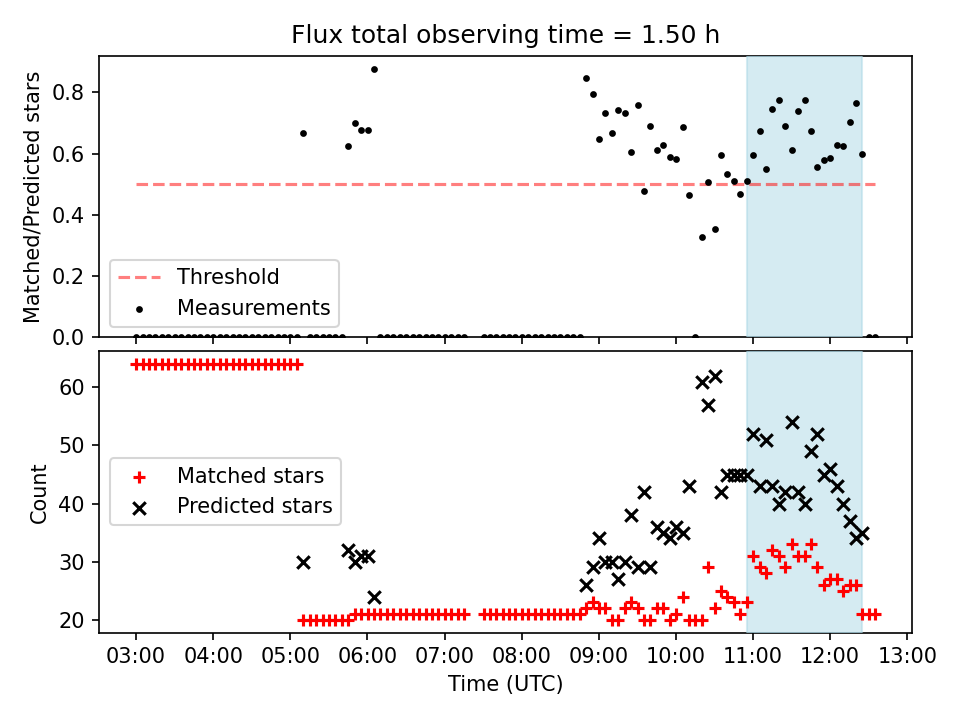 Flux total observing time = 1.50 h

Matched/Predicted stars

0.8
0.6
0.4
0.2
0.0

Threshold
Measurements

Count

60
50
40
30
20

Matched stars
Predicted stars

03:00 04:00 05:00 06:00 07:00 08:00 09:00 10:00 11:00 12:00 13:00

Time (UTC)